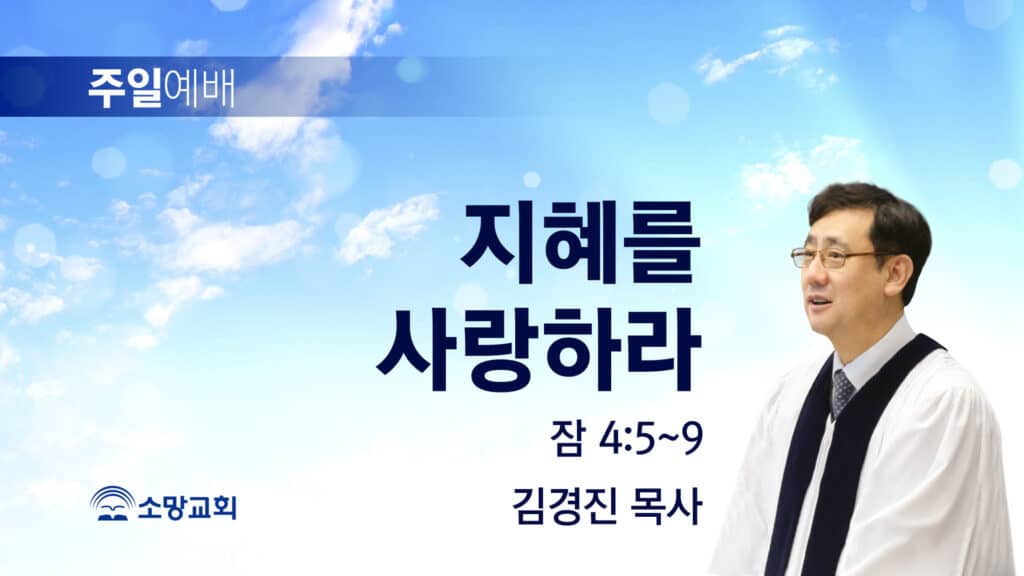 주일예배

지혜를
사랑하라

잠 4:5~9

김경진 목사

소망교회